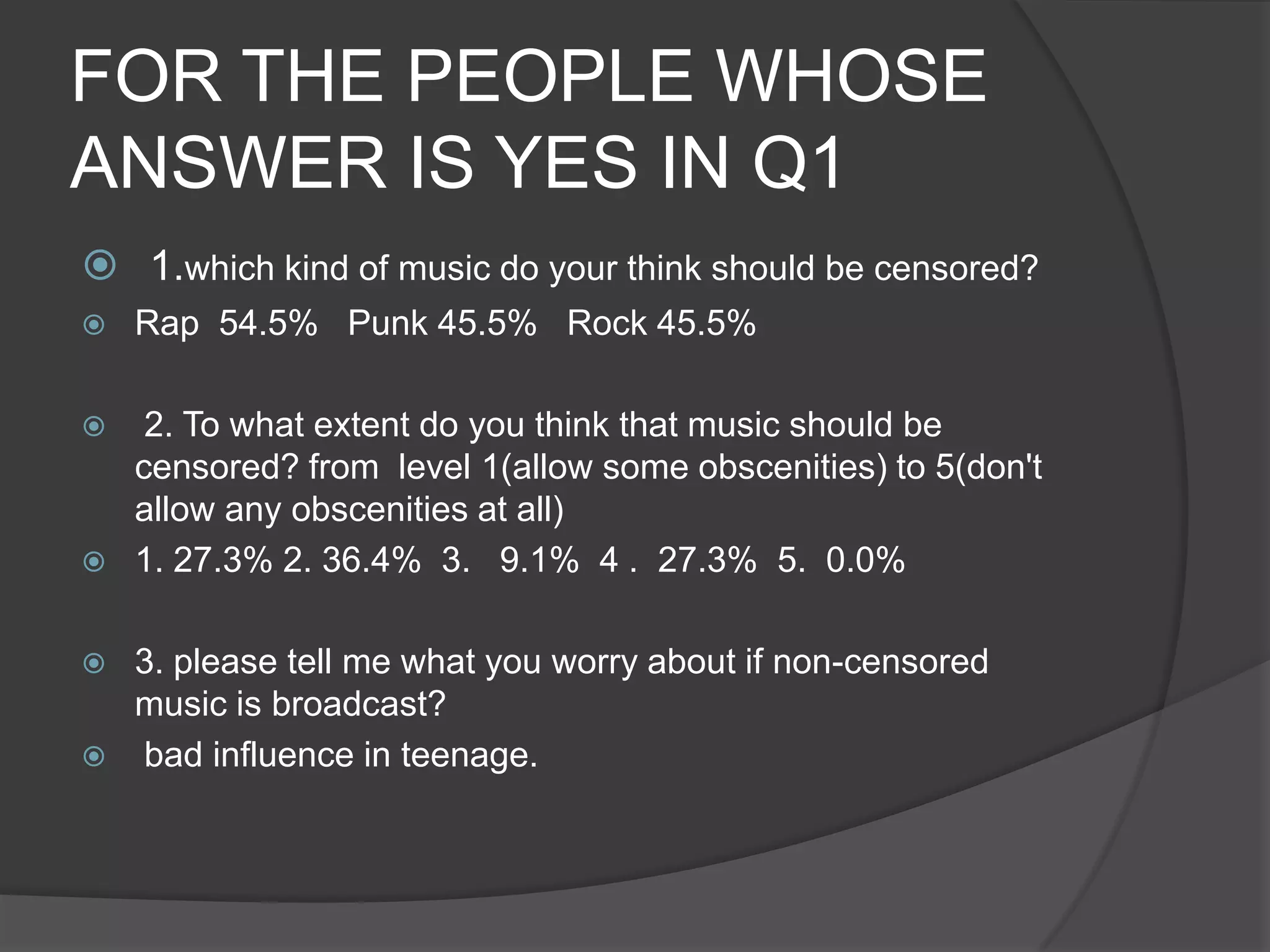 FOR THE PEOPLE WHOSE ANSWER IS YES IN Q1

1.which kind of music do your think should be censored?

Rap 54.5% Punk 45.5% Rock 45.5%

2. To what extent do you think that music should be censored? from level 1(allow some obscenities) to 5(don't allow any obscenities at all)

1. 27.3% 2. 36.4% 3. 9.1% 4 . 27.3% 5. 0.0%

3. please tell me what you worry about if non-censored music is broadcast?

bad influence in teenage.